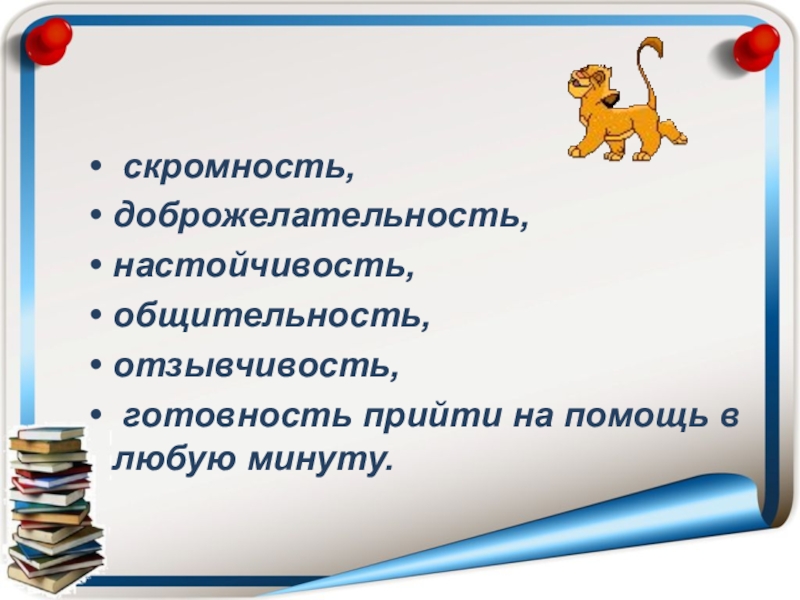 • скромность,
• доброжелательность,
• настойчивость,
• общительность,
• отзывчивость,
• готовность прийти на помощь в любую минуту.